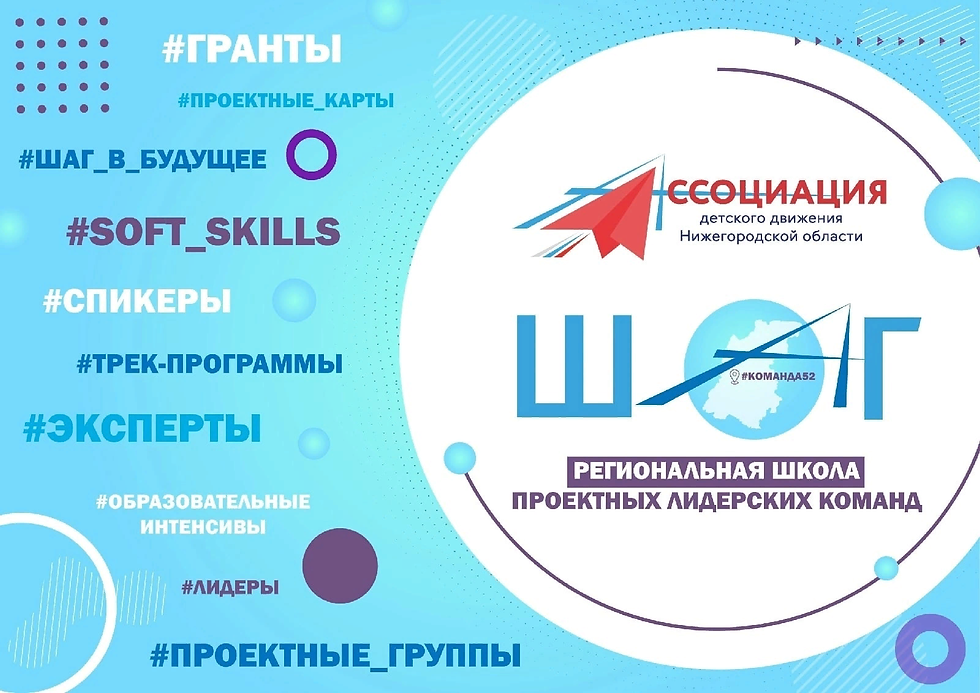 #ГРАНТЫ

#ПРОЕКТНЫЕ_КАРТЫ

#ШАГ_В_БУДУЩЕЕ

#SOFT_SKILLS

#СПИКЕРЫ

#ТРЕК-ПРОГРАММЫ

#ЭКСПЕРТЫ

#ОБРАЗОВАТЕЛЬНЫЕ ИНТЕНСИВЫ

#ЛИДЕРЫ

#ПРОЕКТНЫЕ_ГРУППЫ

АССОЦИАЦИЯ детского движения Нижегородской области

ШАГ

#КОМАНДА52

РЕГИОНАЛЬНАЯ ШКОЛА ПРОЕКТНЫХ ЛИДЕРСКИХ КОМАНД